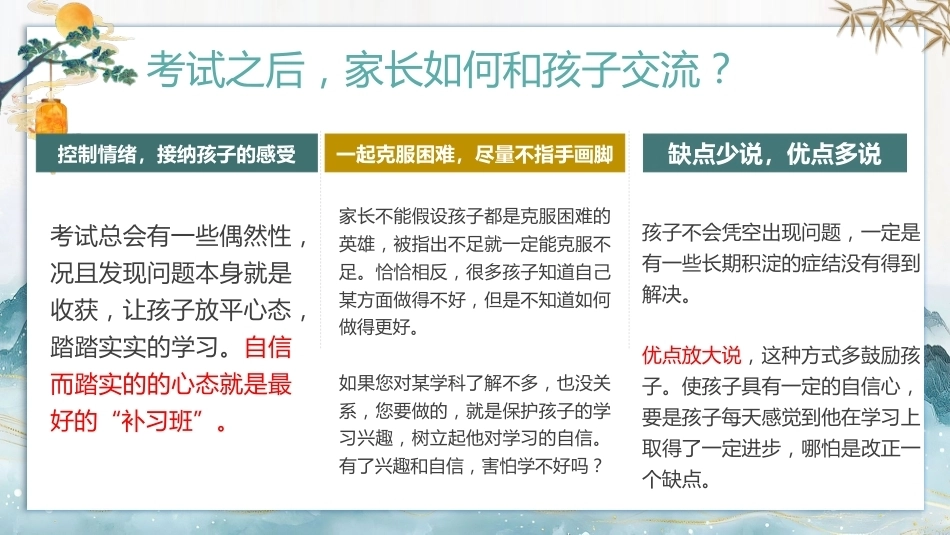 考试之后，家长如何和孩子交流？

控制情绪，接纳孩子的感受

考试总会有一些偶然性，况且发现问题本身就是收获，让孩子放平心态，踏踏实实的学习。自信而踏实的的心态就是最好的“补习班”。

一起克服困难，尽量不指手画脚

家长不能假设孩子都是克服困难的英雄，被指出不足就一定能克服不足。恰恰相反，很多孩子知道自己某方面做得不好，但是不知道如何做得更好。

如果您对某学科了解不多，也没关系，您要做的，就是保护孩子的学习兴趣，树立起他对学习的自信。有了兴趣和自信，害怕学不好吗？

缺点少说，优点多说

孩子不会凭空出现问题，一定是有一些长期积淀的症结没有得到解决。

优点放大说，这种方式多鼓励孩子。使孩子具有一定的自信心，要是孩子每天感觉到他在学习上取得了一定进步，哪怕是改正一个缺点。